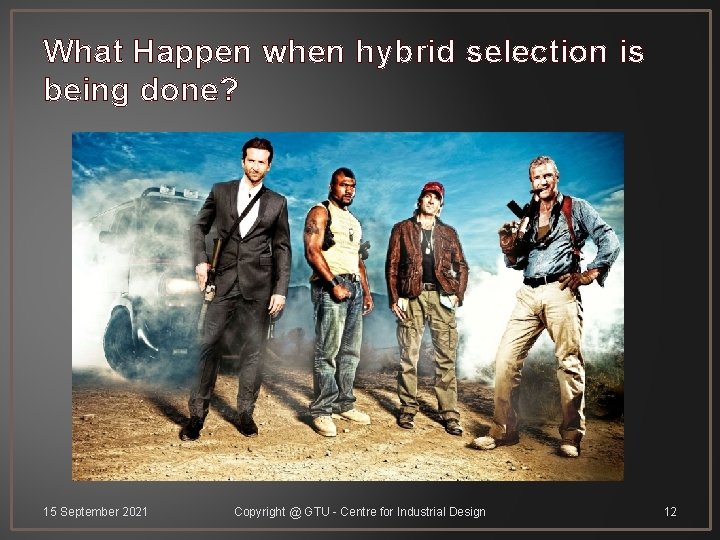 What Happen when hybrid selection is being done?

15 September 2021

Copyright @ GTU - Centre for Industrial Design

12